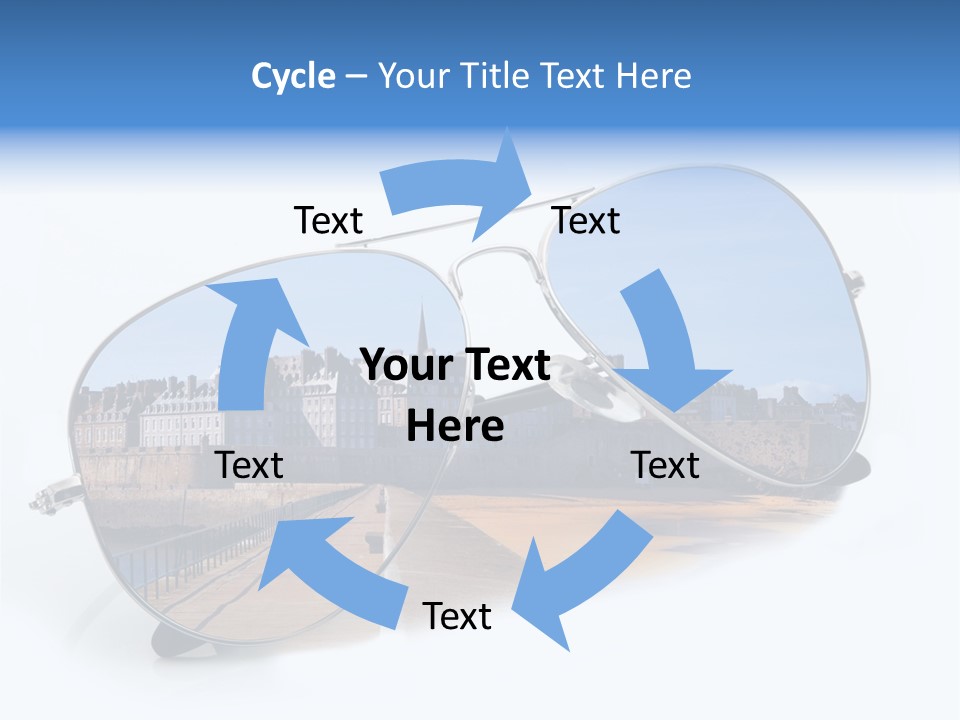 Cycle – Your Title Text Here

Text

Text

Your Text Here

Text

Text

Text